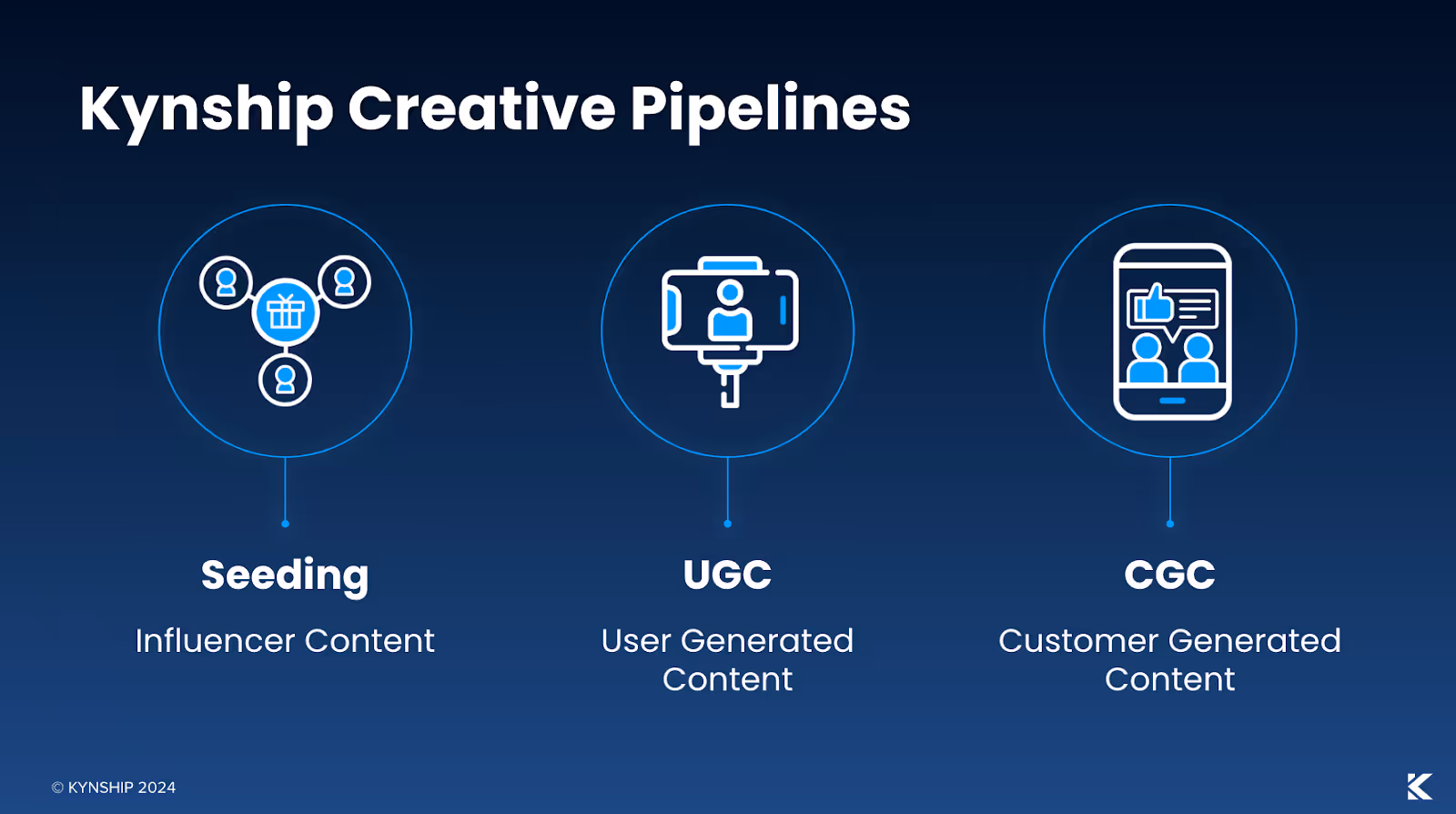 Kynship Creative Pipelines

Seeding

Influencer Content

UGC

User Generated Content

CGC

Customer Generated Content

© KYNSHIP 2024